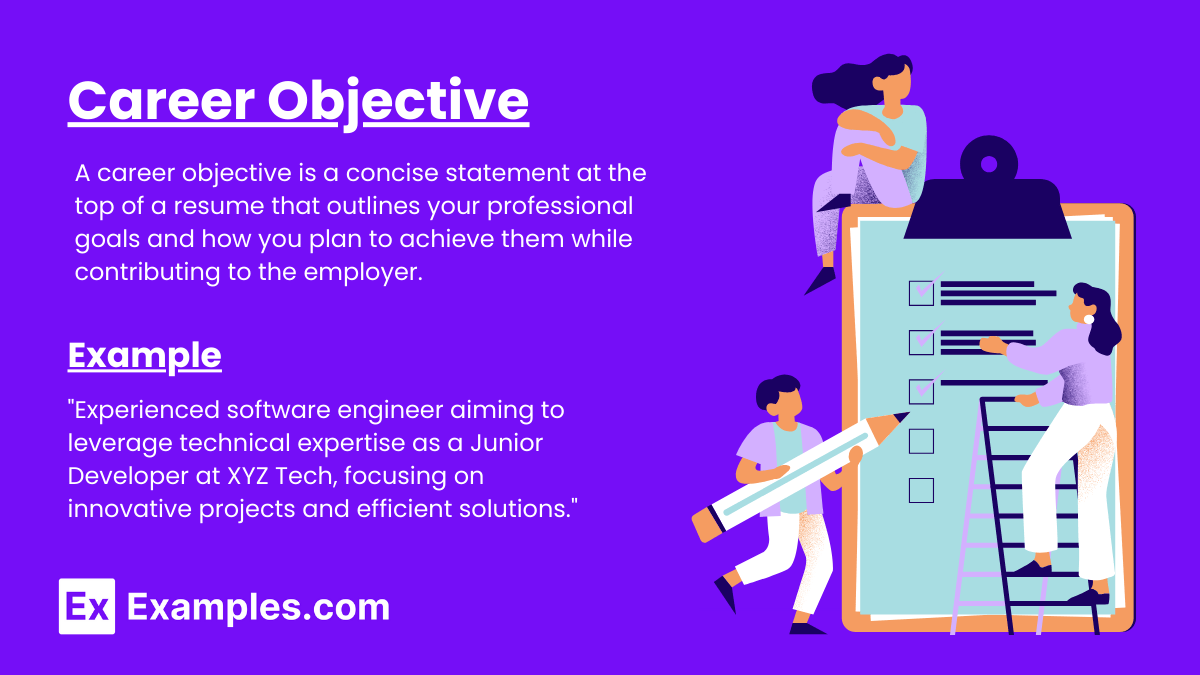 Career Objective

A career objective is a concise statement at the top of a resume that outlines your professional goals and how you plan to achieve them while contributing to the employer.

Example

"Experienced software engineer aiming to leverage technical expertise as a Junior Developer at XYZ Tech, focusing on innovative projects and efficient solutions."

Ex Examples.com